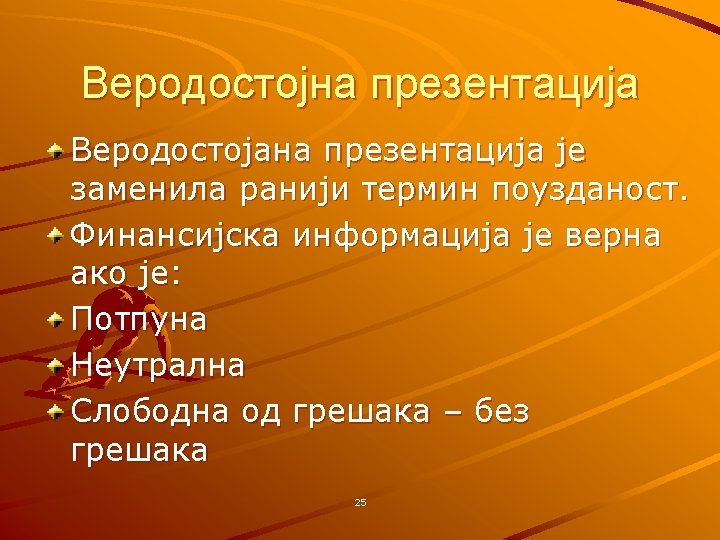 Веродостојна презентација

Веродостојана презентација је заменила ранији термин поузданост.

Финансијска информација је верна ако је:

Потпуна

Неутрална

Слободна од грешака – без грешака

25